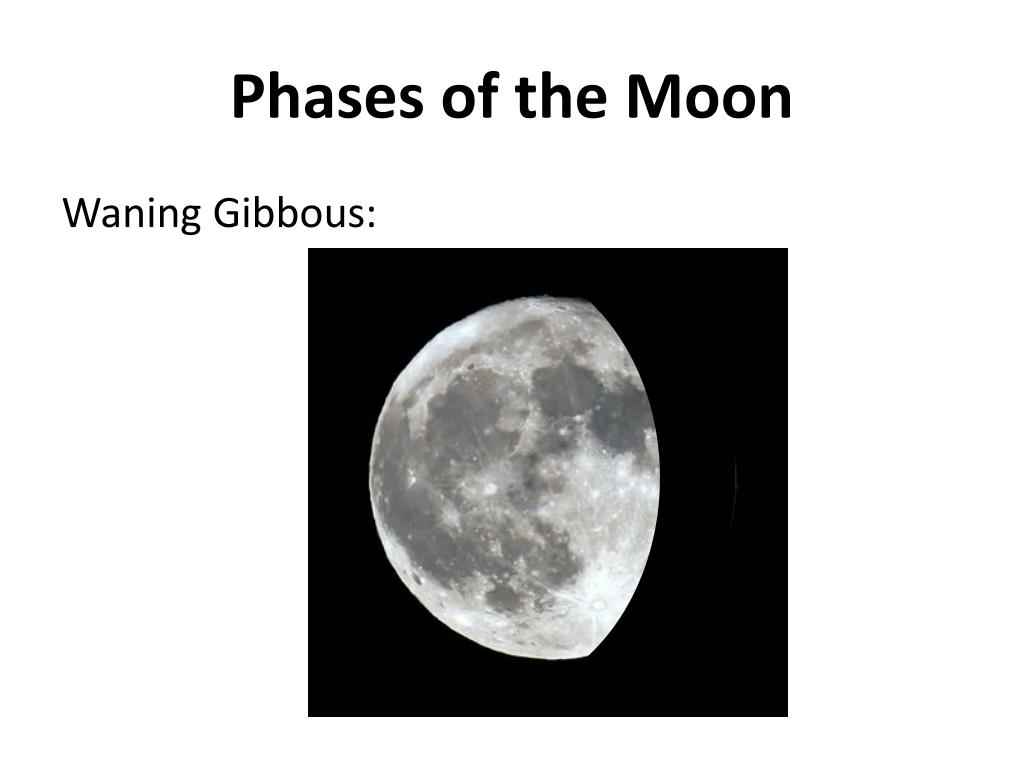 Phases of the Moon

Waning Gibbous: